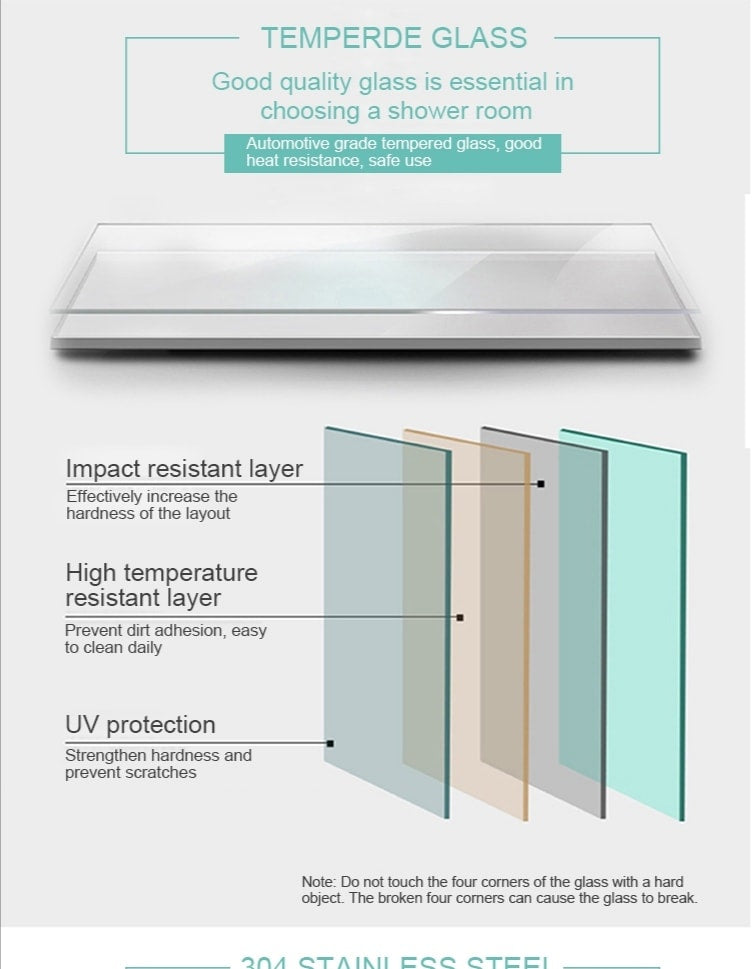 TEMPERDE GLASS

Good quality glass is essential in choosing a shower room

Automotive grade tempered glass, good heat resistance, safe use

Impact resistant layer

Effectively increase the hardness of the layout

High temperature resistant layer

Prevent dirt adhesion, easy to clean daily

UV protection

Strengthen hardness and prevent scratches

Note: Do not touch the four corners of the glass with a hard object. The broken four corners can cause the glass to break.

304 STAINLESS STEEL